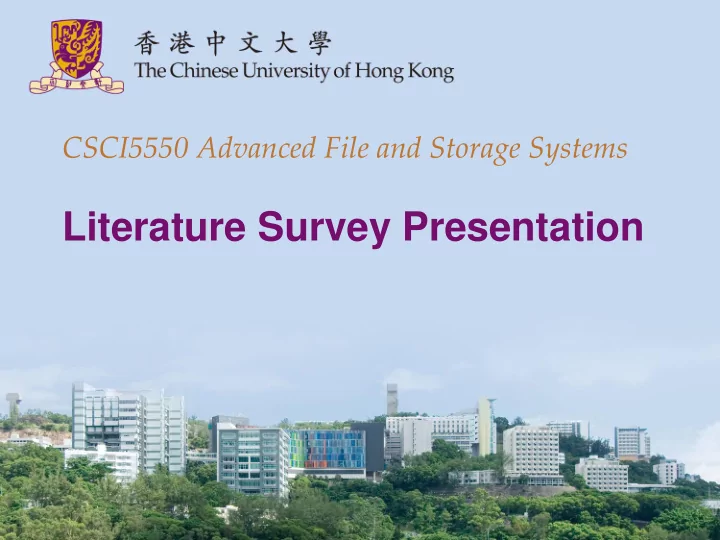 香港中文大學
The Chinese University of Hong Kong

CSCI5550 Advanced File and Storage Systems

Literature Survey Presentation